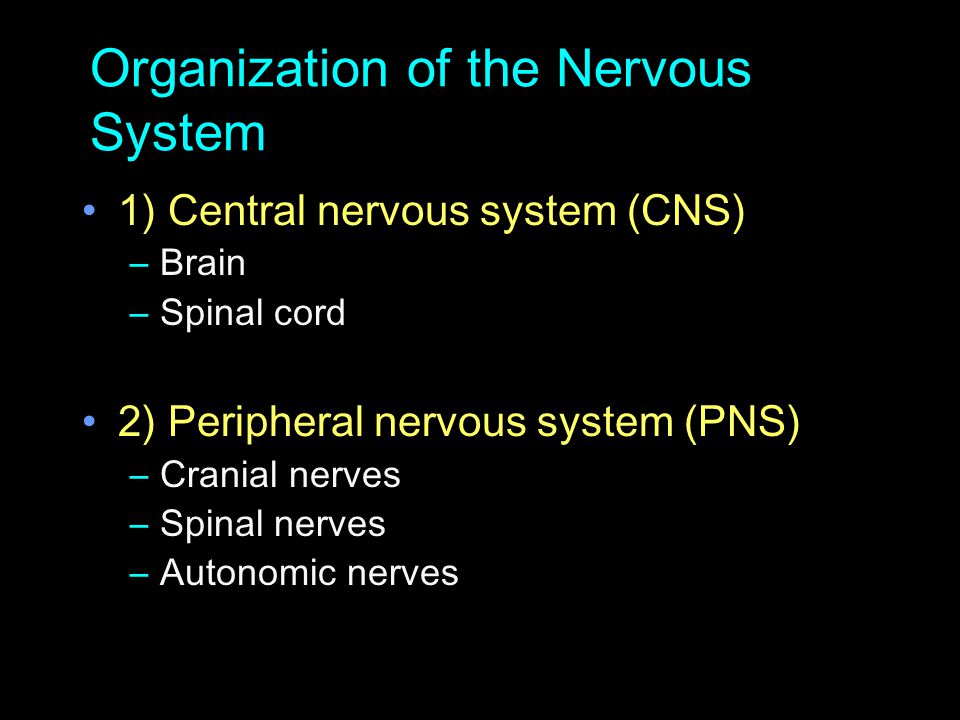 Organization of the Nervous System

• 1) Central nervous system (CNS)
– Brain
– Spinal cord

• 2) Peripheral nervous system (PNS)
– Cranial nerves
– Spinal nerves
– Autonomic nerves